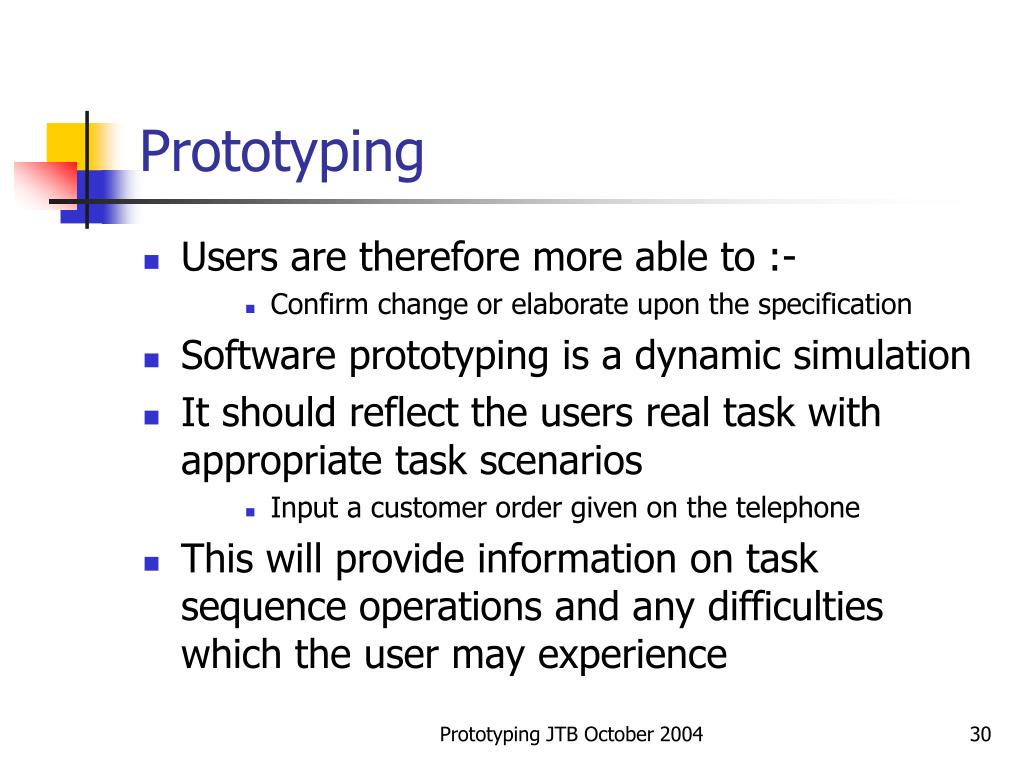 Prototyping

- Users are therefore more able to :-
  - Confirm change or elaborate upon the specification
- Software prototyping is a dynamic simulation
- It should reflect the users real task with appropriate task scenarios
  - Input a customer order given on the telephone
- This will provide information on task sequence operations and any difficulties which the user may experience

Prototyping JTB October 2004

30